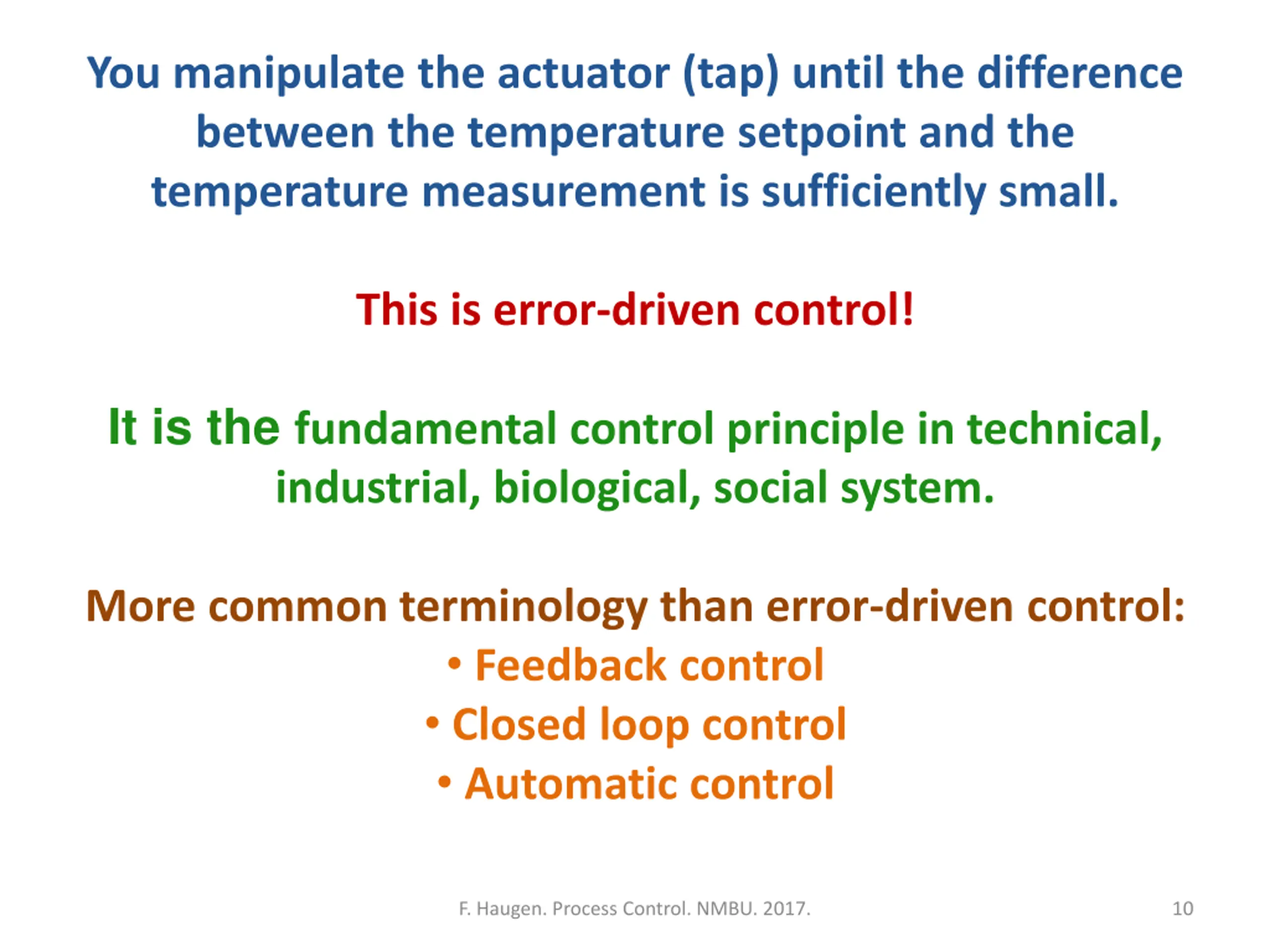 You manipulate the actuator (tap) until the difference between the temperature setpoint and the temperature measurement is sufficiently small.

This is error-driven control!

It is the fundamental control principle in technical, industrial, biological, social system.

More common terminology than error-driven control:
• Feedback control
• Closed loop control
• Automatic control

F. Haugen. Process Control. NMBU. 2017.

10